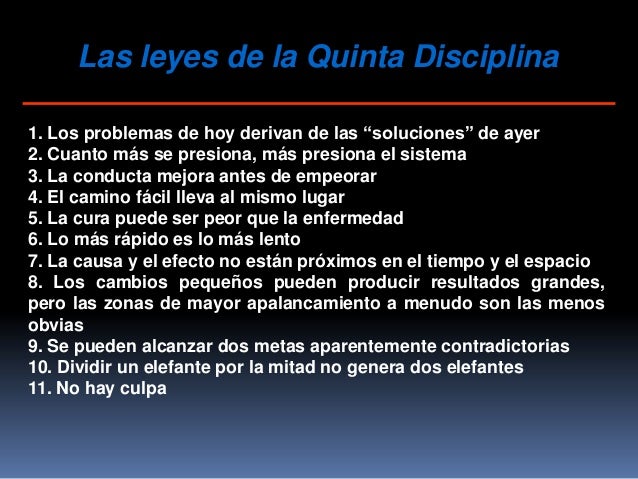 Las leyes de la Quinta Disciplina

1. Los problemas de hoy derivan de las “soluciones” de ayer
2. Cuanto más se presiona, más presiona el sistema
3. La conducta mejora antes de empeorar
4. El camino fácil lleva al mismo lugar
5. La cura puede ser peor que la enfermedad
6. Lo más rápido es lo más lento
7. La causa y el efecto no están próximos en el tiempo y el espacio
8. Los cambios pequeños pueden producir resultados grandes, pero las zonas de mayor apalancamiento a menudo son las menos obvias
9. Se pueden alcanzar dos metas aparentemente contradictorias
10. Dividir un elefante por la mitad no genera dos elefantes
11. No hay culpa